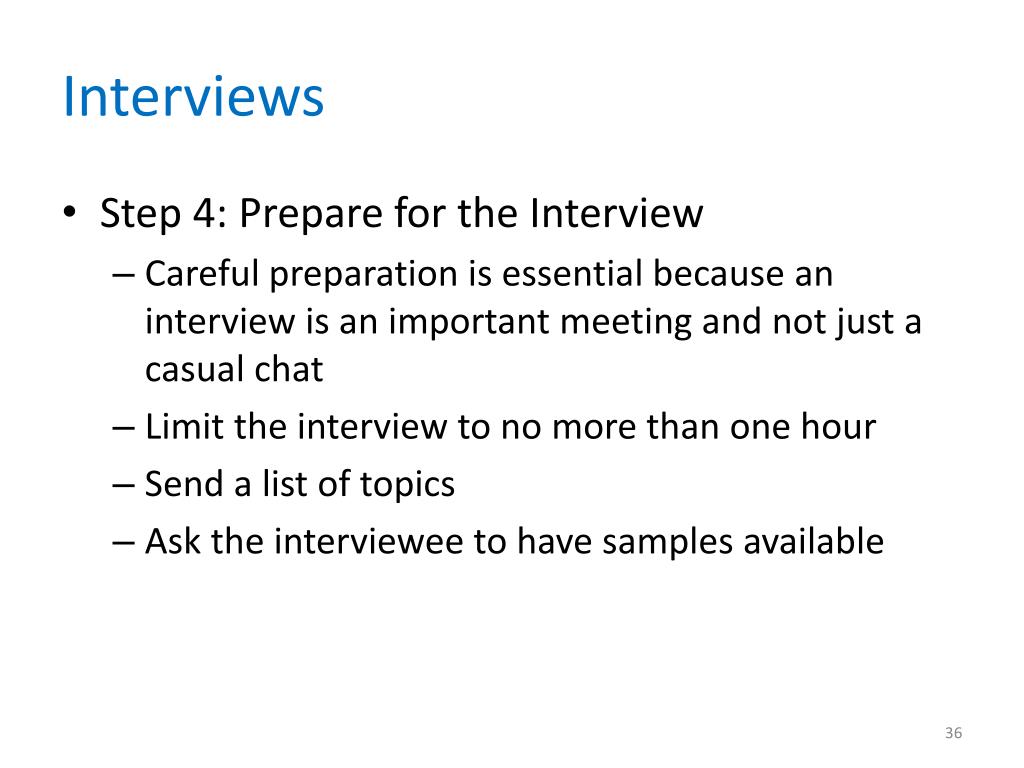 Interviews

• Step 4: Prepare for the Interview
– Careful preparation is essential because an interview is an important meeting and not just a casual chat
– Limit the interview to no more than one hour
– Send a list of topics
– Ask the interviewee to have samples available

36